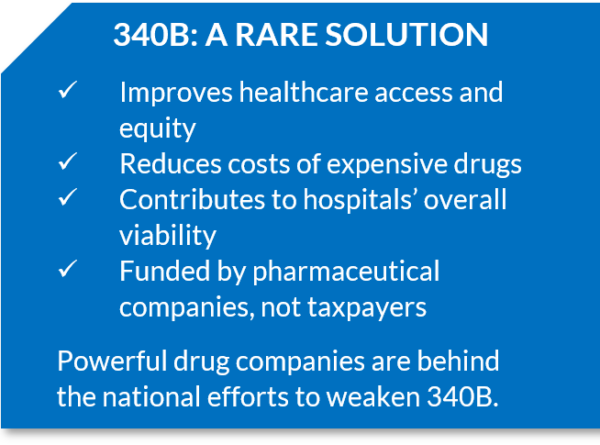 340B: A RARE SOLUTION

✓ Improves healthcare access and equity
✓ Reduces costs of expensive drugs
✓ Contributes to hospitals' overall viability
✓ Funded by pharmaceutical companies, not taxpayers

Powerful drug companies are behind the national efforts to weaken 340B.